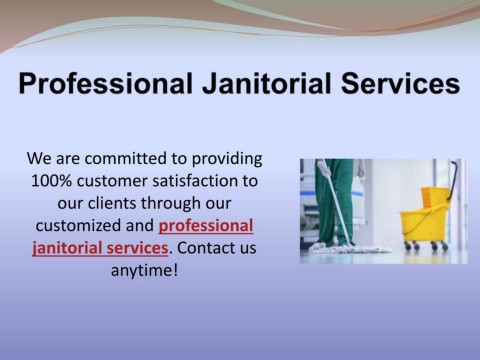 Professional Janitorial Services

We are committed to providing 100% customer satisfaction to our clients through our customized and professional janitorial services. Contact us anytime!